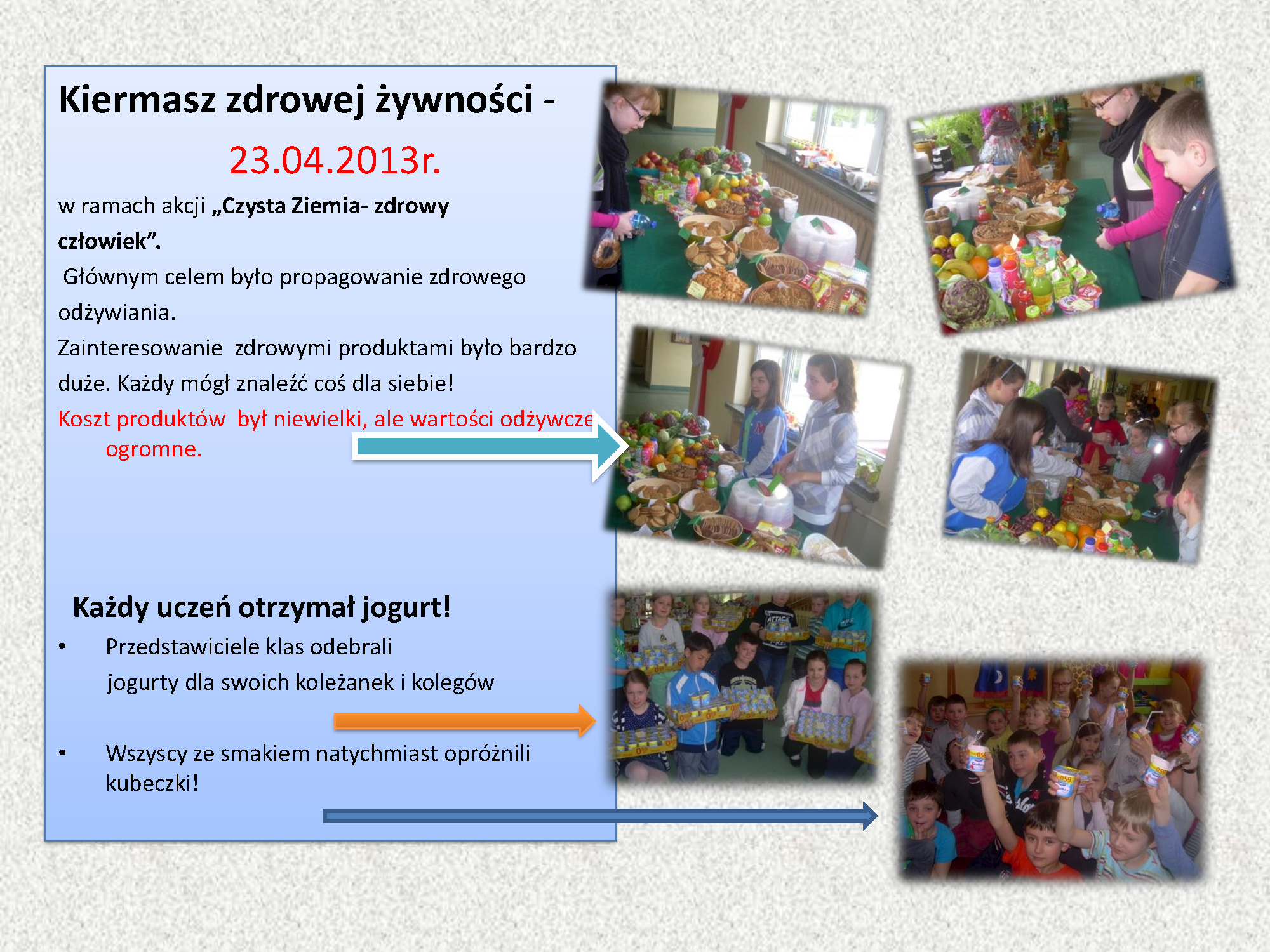 Kiermasz zdrowej żywności -

23.04.2013r.

w ramach akcji „Czysta Ziemia- zdrowy człowiek”.

Głównym celem było propagowanie zdrowego odżywiania.

Zainteresowanie zdrowymi produktami było bardzo duże. Każdy mógł znaleźć coś dla siebie!

Koszt produktów był niewielki, ale wartości odżywcze ogromne.

Każdy uczeń otrzymał jogurt!

• Przedstawiciele klas odebrali jogurty dla swoich koleżanek i kolegów

• Wszyscy ze smakiem natychmiast opróżnili kubeczki!